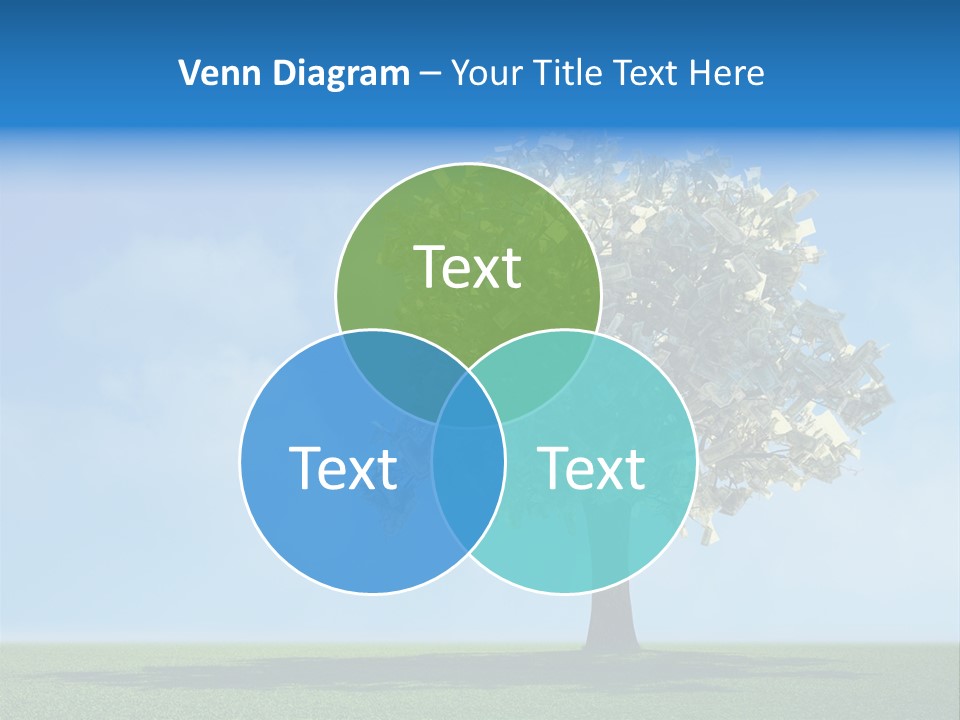 Venn Diagram – Your Title Text Here

Text

Text

Text